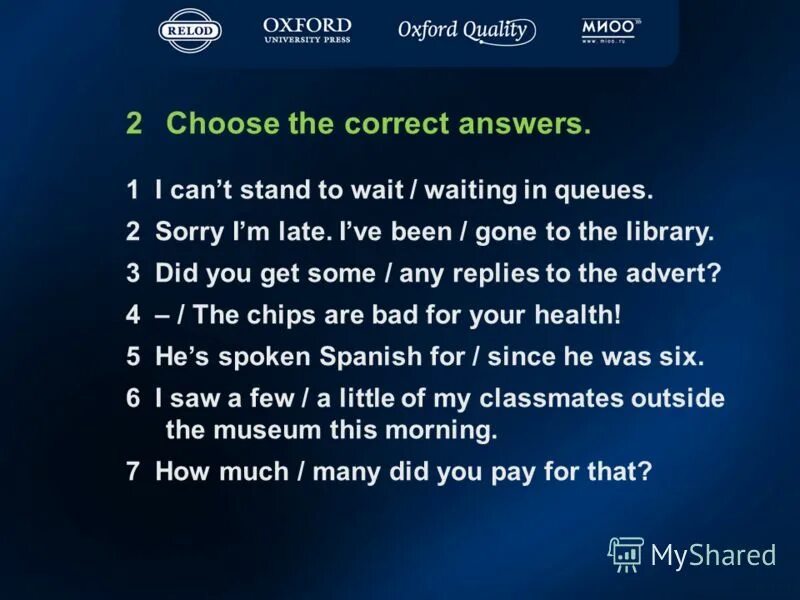 RELOD OXFORD UNIVERSITY PRESS Oxford Quality МИОО www.mioo.ru

2 Choose the correct answers.

1 I can't stand to wait / waiting in queues.

2 Sorry I'm late. I've been / gone to the library.

3 Did you get some / any replies to the advert?

4 – / The chips are bad for your health!

5 He's spoken Spanish for / since he was six.

6 I saw a few / a little of my classmates outside the museum this morning.

7 How much / many did you pay for that?

MyShared